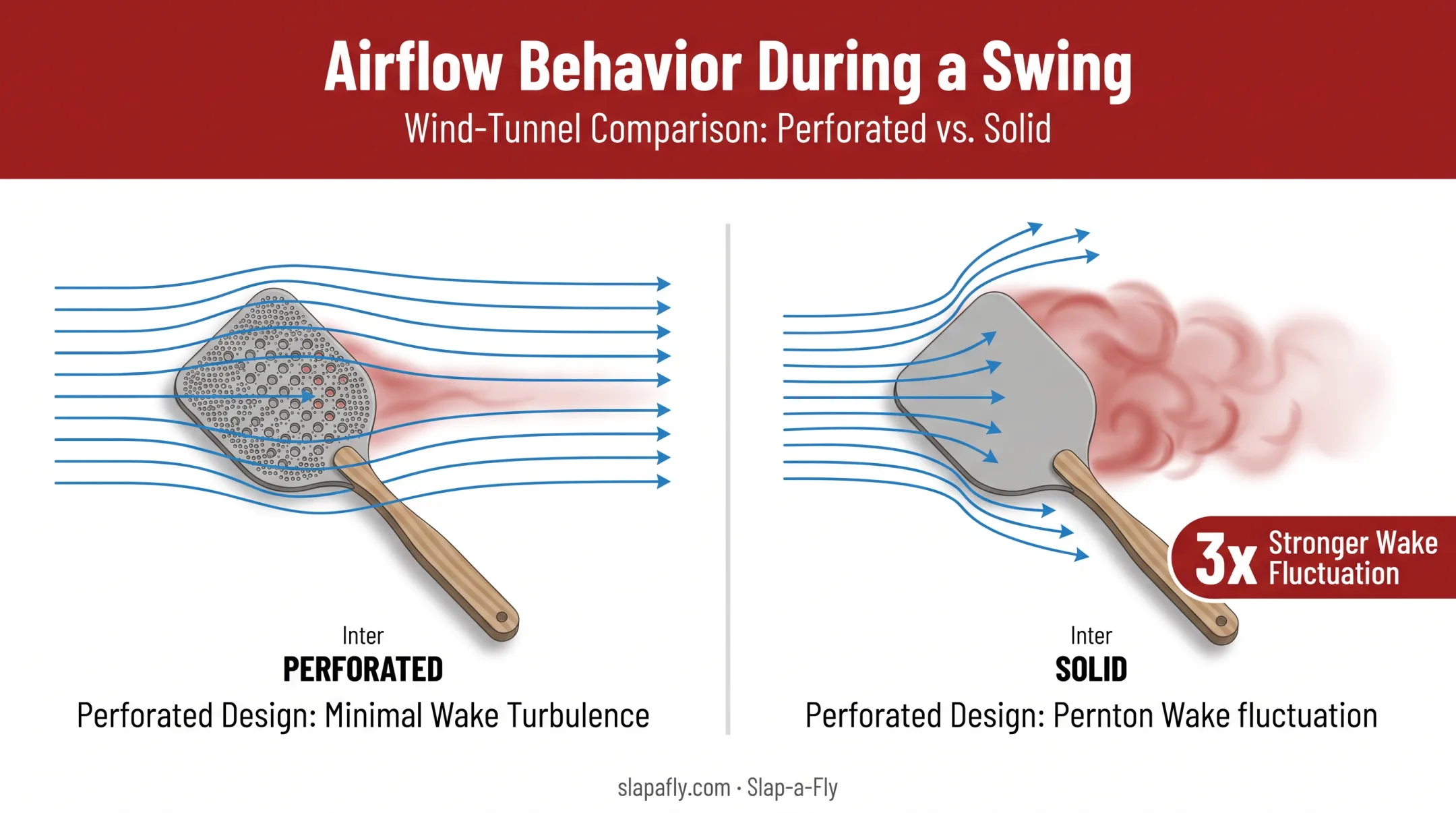 Airflow Behavior During a Swing
Wind-Tunnel Comparison: Perforated vs. Solid

Inter
PERFORATED
Perforated Design: Minimal Wake Turbulence

3x Stronger Wake Fluctuation

Inter
SOLID
Perforated Design: Pernton Wake fluctuation

slapafly.com · Slap-a-Fly